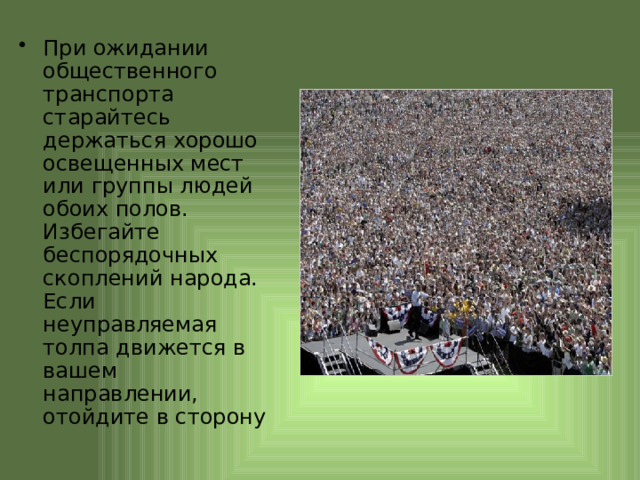 • При ожидании общественного транспорта старайтесь держаться хорошо освещенных мест или группы людей обоих полов. Избегайте беспорядочных скоплений народа. Если неуправляемая толпа движется в вашем направлении, отойдите в сторону